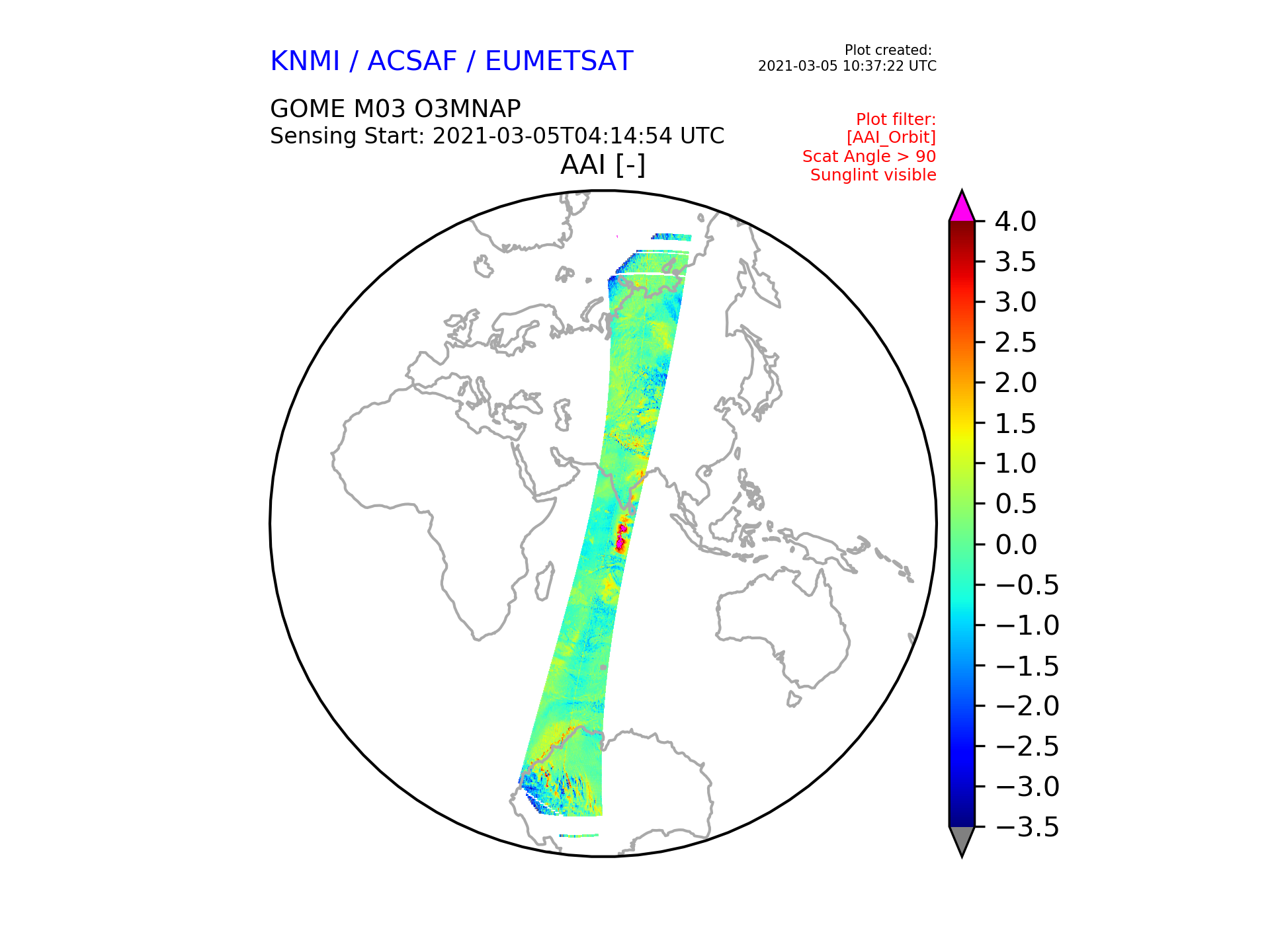 KNMI / ACSAF / EUMETSAT

Plot created:
2021-03-05 10:37:22 UTC

GOME M03 O3MNAP
Sensing Start: 2021-03-05T04:14:54 UTC

Plot filter:
[AAI_Orbit]
Scat Angle > 90
Sunglint visible

AAI [-]

4.0
3.5
3.0
2.5
2.0
1.5
1.0
0.5
0.0
−0.5
−1.0
−1.5
−2.0
−2.5
−3.0
−3.5